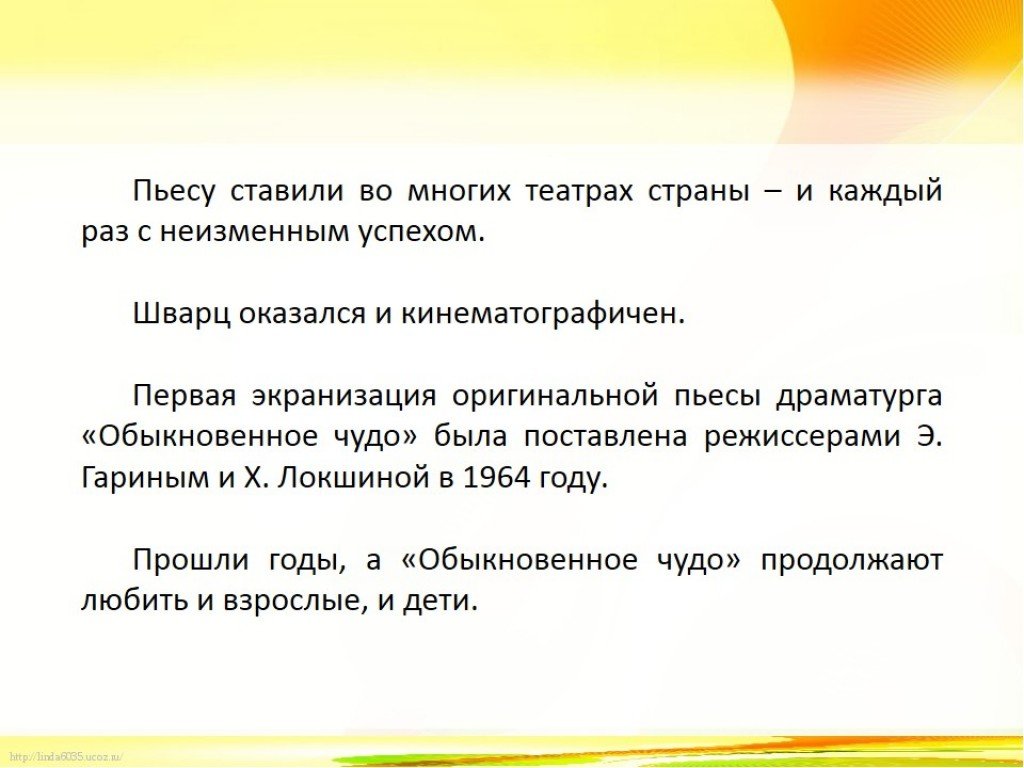 Пьесу ставили во многих театрах страны – и каждый раз с неизменным успехом.

Шварц оказался и кинематографичен.

Первая экранизация оригинальной пьесы драматурга «Обыкновенное чудо» была поставлена режиссерами Э. Гариным и Х. Локшиной в 1964 году.

Прошли годы, а «Обыкновенное чудо» продолжают любить и взрослые, и дети.

http://linda6035.ucoz.ru/